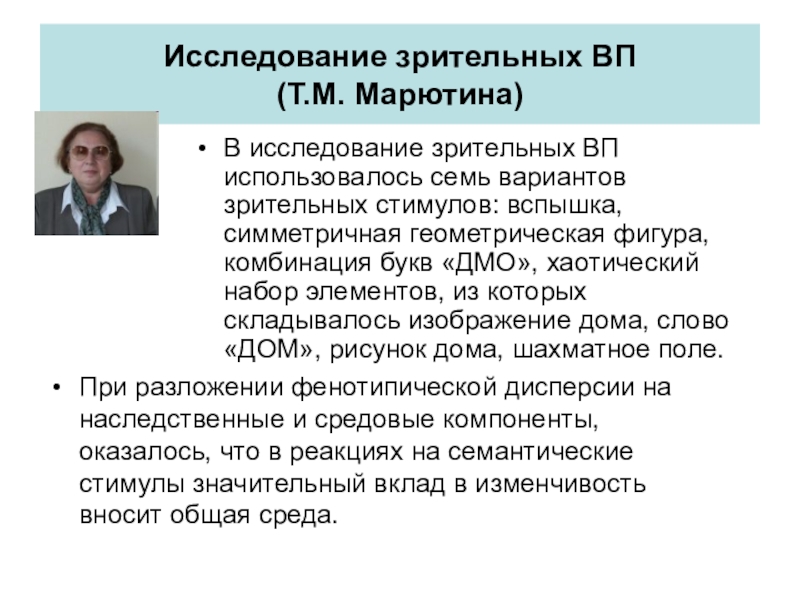 Исследование зрительных ВП
(Т.М. Марютина)

• В исследование зрительных ВП использовалось семь вариантов зрительных стимулов: вспышка, симметричная геометрическая фигура, комбинация букв «ДМО», хаотический набор элементов, из которых складывалось изображение дома, слово «ДОМ», рисунок дома, шахматное поле.

• При разложении фенотипической дисперсии на наследственные и средовые компоненты, оказалось, что в реакциях на семантические стимулы значительный вклад в изменчивость вносит общая среда.